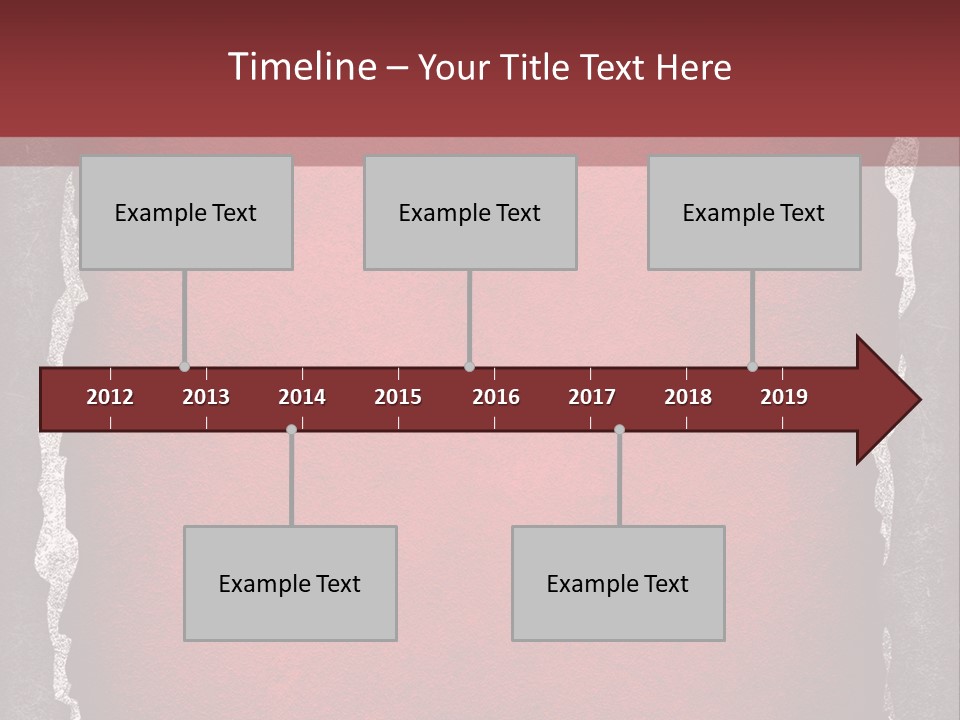 Timeline – Your Title Text Here

Example Text

Example Text

Example Text

2012 2013 2014 2015 2016 2017 2018 2019

Example Text

Example Text